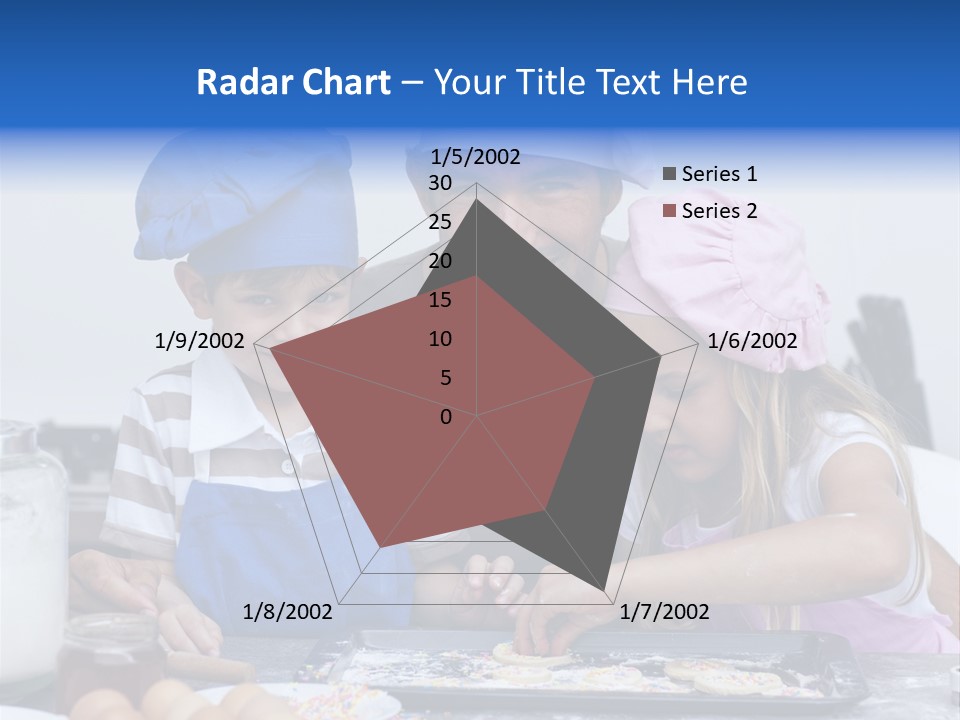 Radar Chart – Your Title Text Here

1/5/2002
30
25
20
15
10
5
0
1/6/2002
1/7/2002
1/8/2002
1/9/2002

Series 1
Series 2